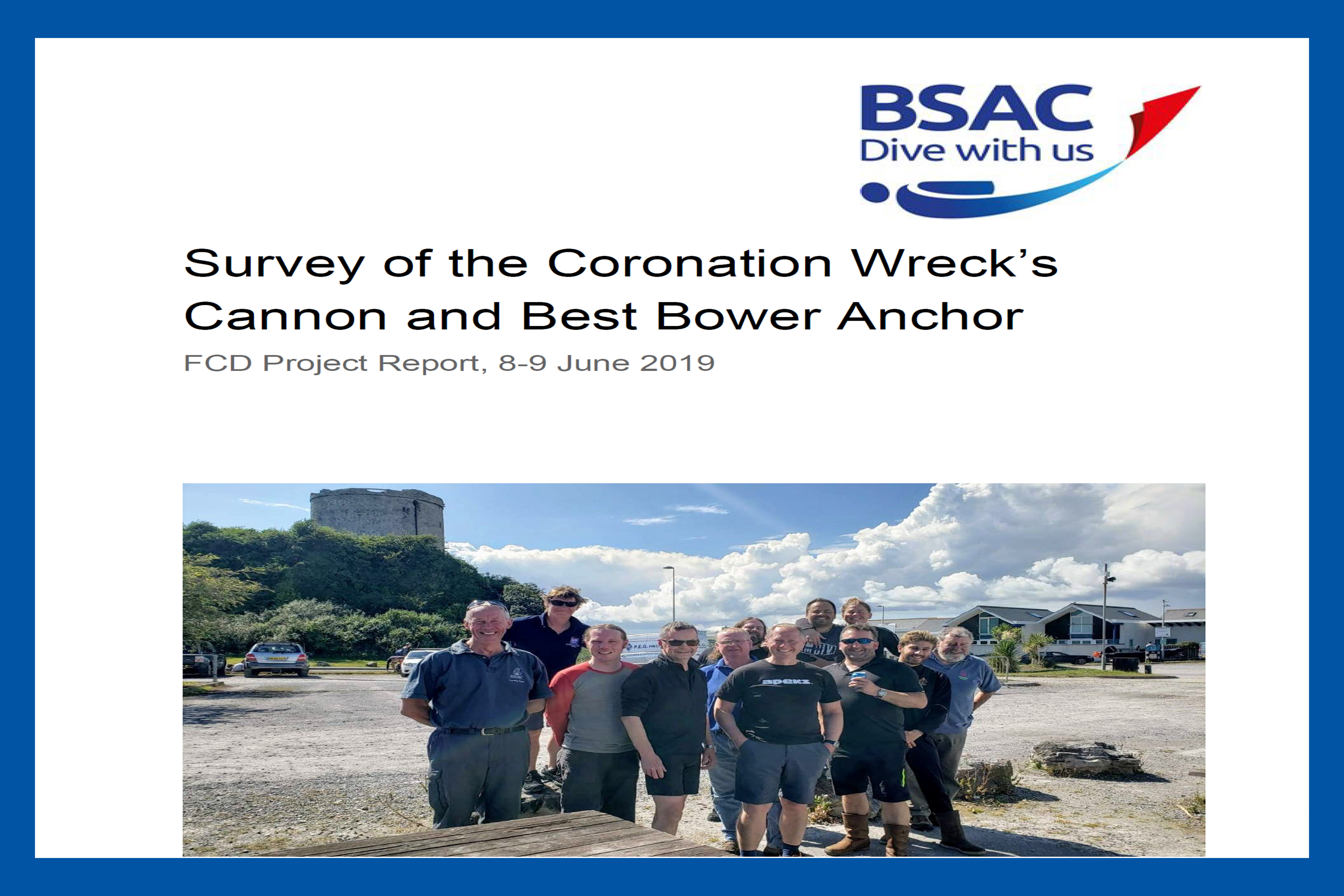 BSAC
Dive with us

Survey of the Coronation Wreck's Cannon and Best Bower Anchor

FCD Project Report, 8-9 June 2019

apeks